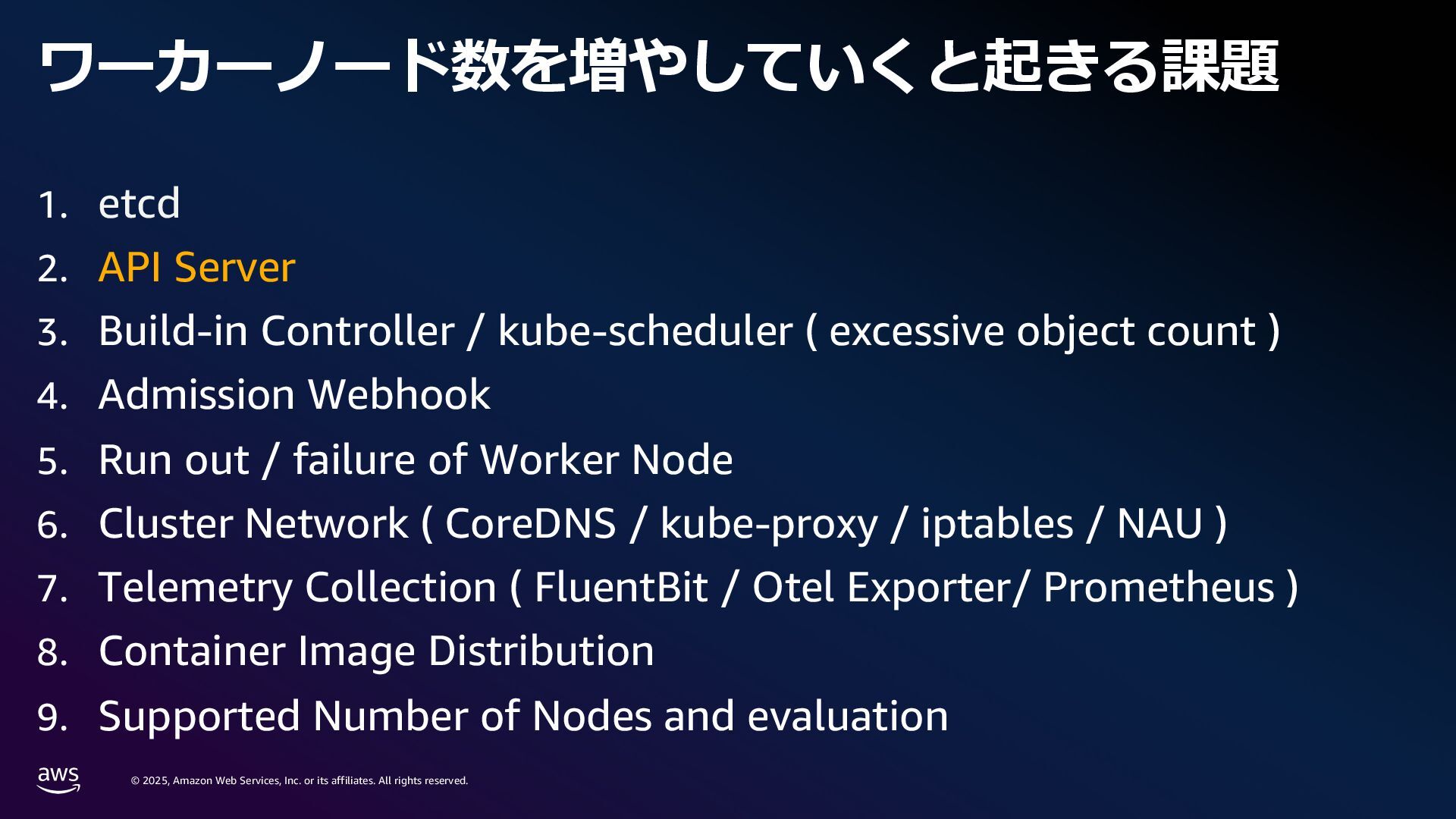 ワーカーノード数を増やしていくと起きる課題

1. etcd
2. API Server
3. Build-in Controller / kube-scheduler ( excessive object count )
4. Admission Webhook
5. Run out / failure of Worker Node
6. Cluster Network ( CoreDNS / kube-proxy / iptables / NAU )
7. Telemetry Collection ( FluentBit / Otel Exporter/ Prometheus )
8. Container Image Distribution
9. Supported Number of Nodes and evaluation

aws

© 2025, Amazon Web Services, Inc. or its affiliates. All rights reserved.